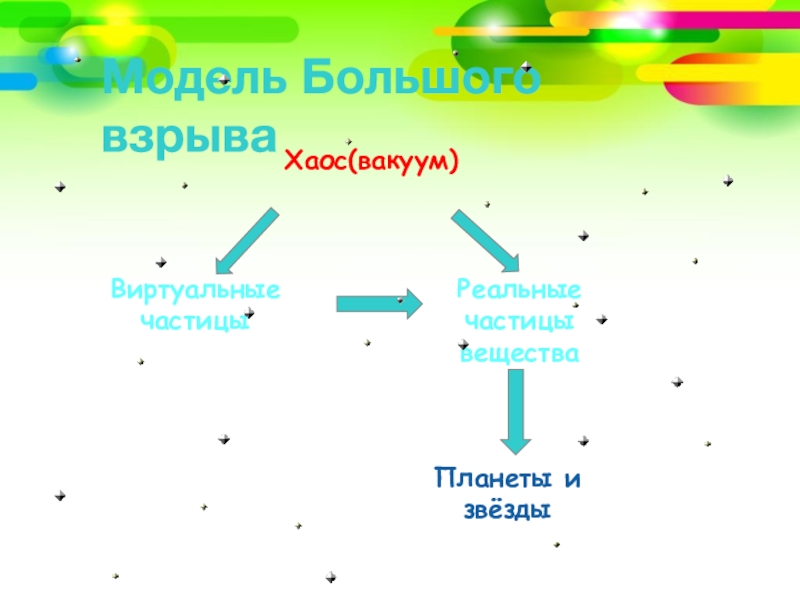 Модель Большого взрыва

Хаос(вакуум)

Виртуальные частицы

Реальные частицы вещества

Планеты и звёзды